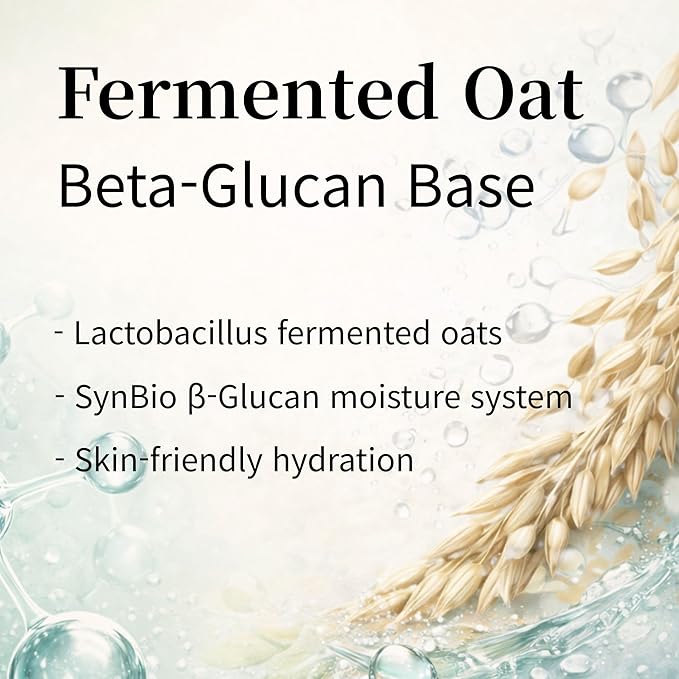 Fermented Oat

Beta-Glucan Base

- Lactobacillus fermented oats
- SynBio β-Glucan moisture system
- Skin-friendly hydration